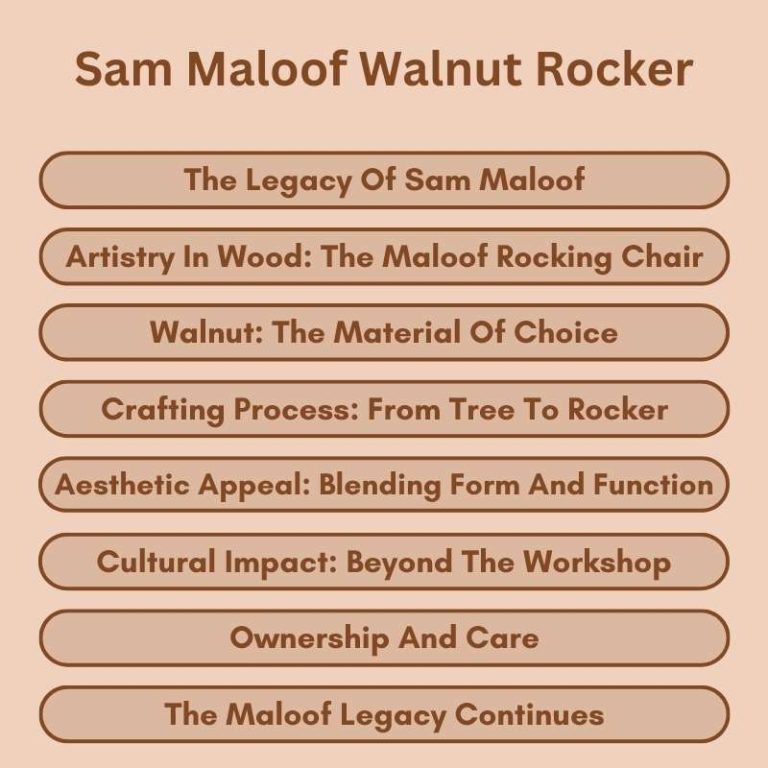 Sam Maloof Walnut Rocker

The Legacy Of Sam Maloof

Artistry In Wood: The Maloof Rocking Chair

Walnut: The Material Of Choice

Crafting Process: From Tree To Rocker

Aesthetic Appeal: Blending Form And Function

Cultural Impact: Beyond The Workshop

Ownership And Care

The Maloof Legacy Continues